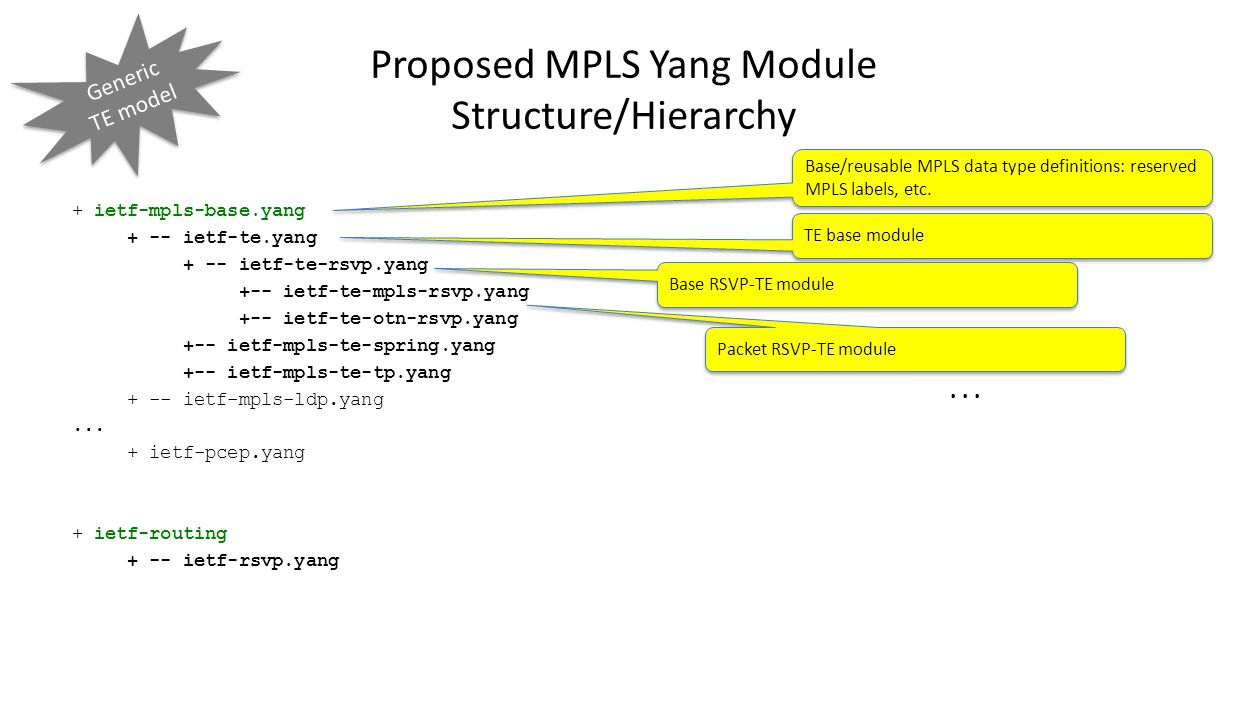 Generic TE model

Proposed MPLS Yang Module Structure/Hierarchy

Base/reusable MPLS data type definitions: reserved MPLS labels, etc.

TE base module

Base RSVP-TE module

Packet RSVP-TE module

...

+ ietf-mpls-base.yang
+ -- ietf-te.yang
+ -- ietf-te-rsvp.yang
+-- ietf-te-mpls-rsvp.yang
+-- ietf-te-otn-rsvp.yang
+-- ietf-mpls-te-spring.yang
+-- ietf-mpls-te-tp.yang
+ -- ietf-mpls-ldp.yang
...
+ ietf-pcep.yang

+ ietf-routing
+ -- ietf-rsvp.yang